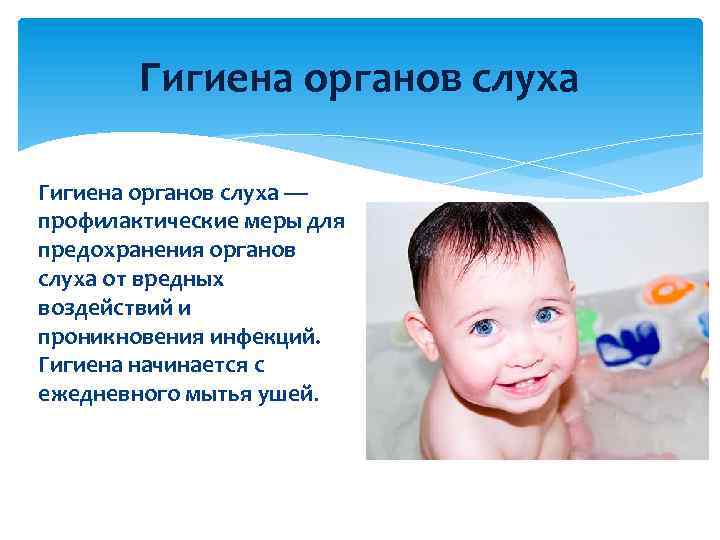 Гигиена органов слуха

Гигиена органов слуха — профилактические меры для предохранения органов слуха от вредных воздействий и проникновения инфекций. Гигиена начинается с ежедневного мытья ушей.